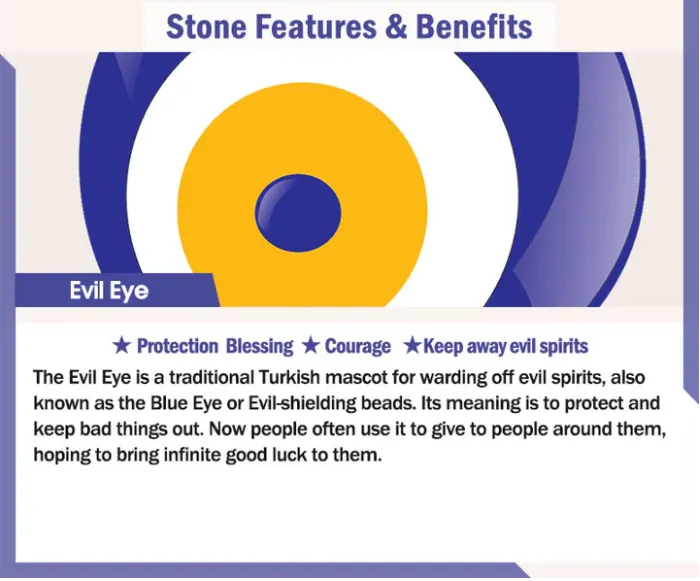 Stone Features & Benefits

Evil Eye

★ Protection Blessing ★ Courage ★Keep away evil spirits

The Evil Eye is a traditional Turkish mascot for warding off evil spirits, also known as the Blue Eye or Evil-shielding beads. Its meaning is to protect and keep bad things out. Now people often use it to give to people around them, hoping to bring infinite good luck to them.